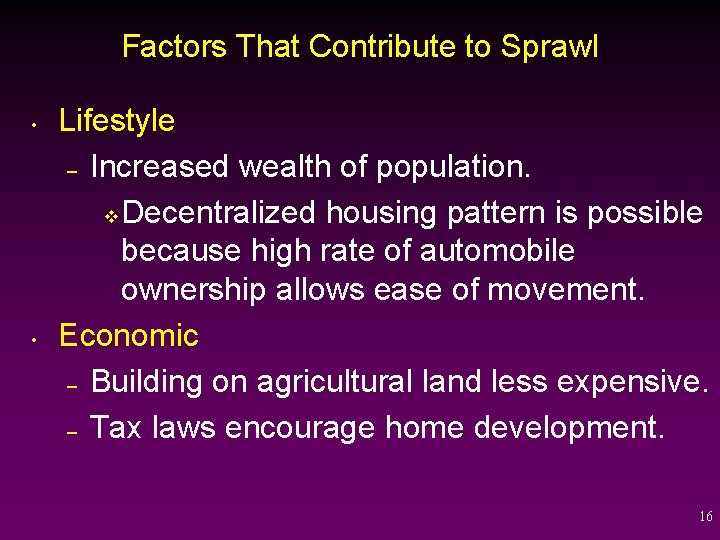 Factors That Contribute to Sprawl

• Lifestyle

– Increased wealth of population.

❖ Decentralized housing pattern is possible because high rate of automobile ownership allows ease of movement.

• Economic

– Building on agricultural land less expensive.

– Tax laws encourage home development.

16